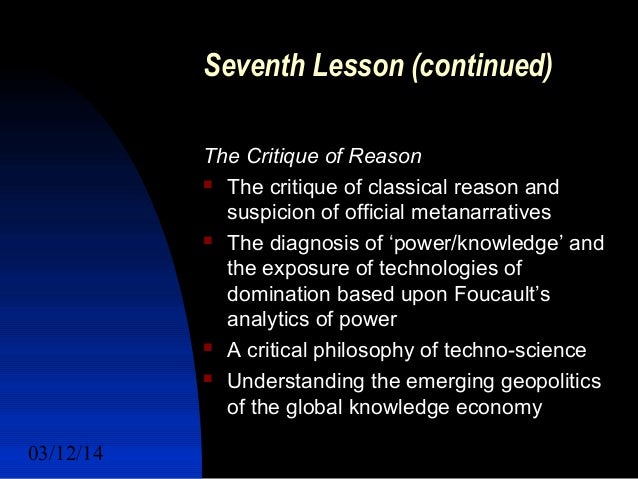 Seventh Lesson (continued)

The Critique of Reason

- The critique of classical reason and suspicion of official metanarratives
- The diagnosis of ‘power/knowledge’ and the exposure of technologies of domination based upon Foucault’s analytics of power
- A critical philosophy of techno-science
- Understanding the emerging geopolitics of the global knowledge economy

03/12/14